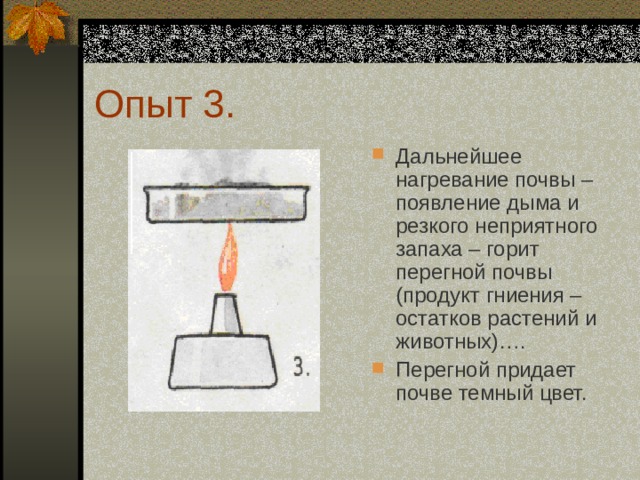 Опыт 3.

3.

Дальнейшее нагревание почвы – появление дыма и резкого неприятного запаха – горит перегной почвы (продукт гниения – остатков растений и животных)….

Перегной придает почве темный цвет.